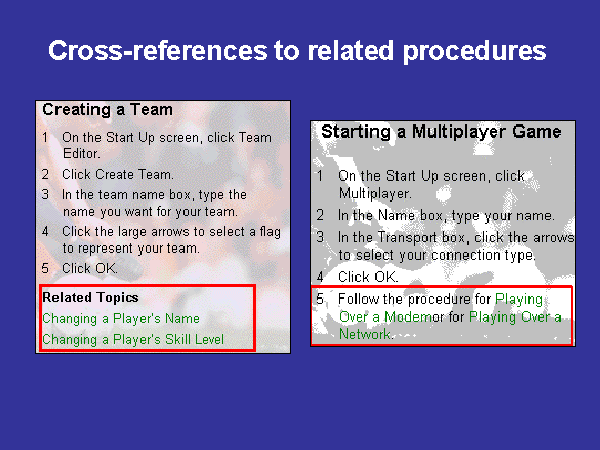 Cross-references to related procedures

Creating a Team

1 On the Start Up screen, click Team Editor.

2 Click Create Team.

3 In the team name box, type the name you want for your team.

4 Click the large arrows to select a flag to represent your team.

5 Click OK.

Related Topics

Changing a Player's Name

Changing a Player's Skill Level

Starting a Multiplayer Game

1 On the Start Up screen, click Multiplayer.

2 In the Name box, type your name.

3 In the Transport box, click the arrows to select your connection type.

4 Click OK.

5 Follow the procedure for Playing Over a Modemor for Playing Over a Network.